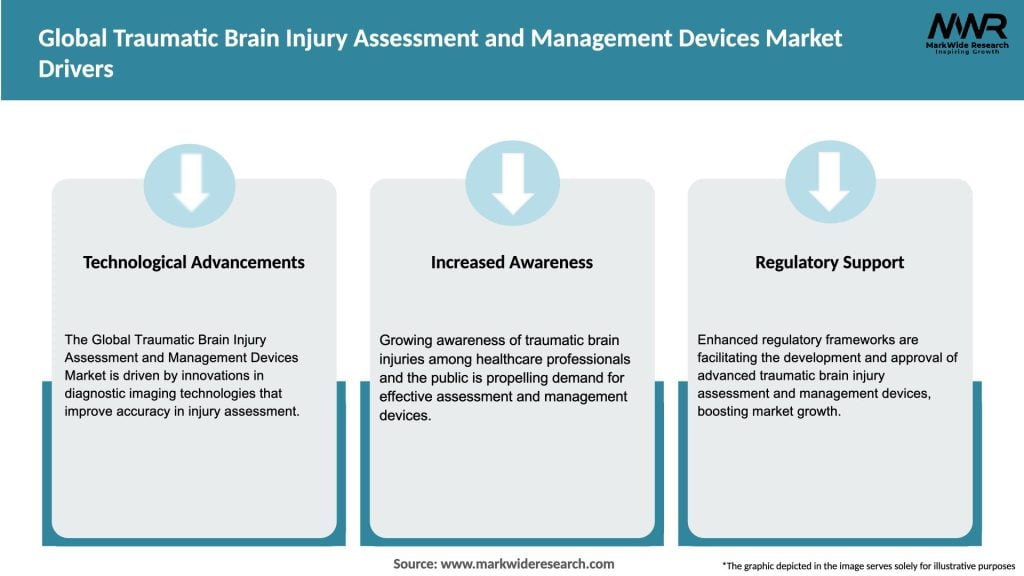 Global Traumatic Brain Injury Assessment and Management Devices Market Drivers

MWR
MarkWide Research
Inspiring Growth

Technological Advancements

The Global Traumatic Brain Injury Assessment and Management Devices Market is driven by innovations in diagnostic imaging technologies that improve accuracy in injury assessment.

Increased Awareness

Growing awareness of traumatic brain injuries among healthcare professionals and the public is propelling demand for effective assessment and management devices.

Regulatory Support

Enhanced regulatory frameworks are facilitating the development and approval of advanced traumatic brain injury assessment and management devices, boosting market growth.

Source: www.markwideresearch.com

*The graphic depicted in the image serves solely for illustrative purposes